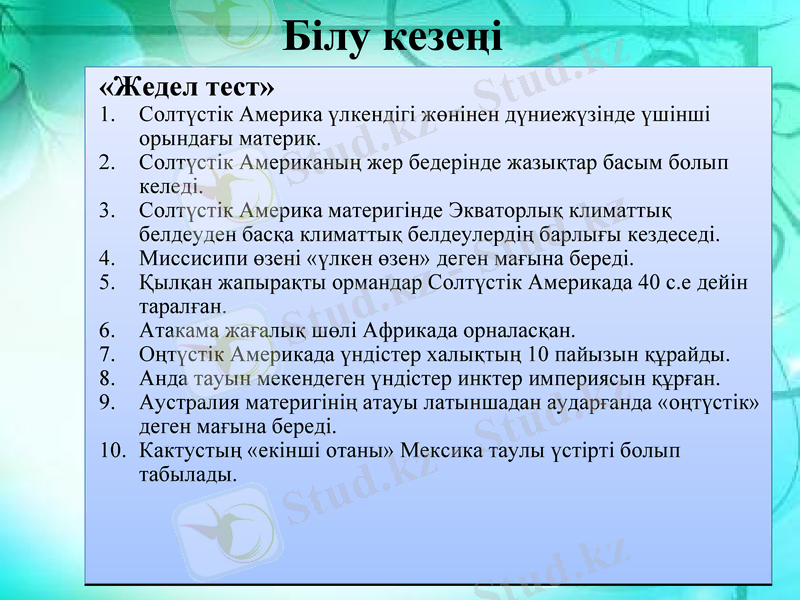 Білу кезеңі

«Жедел тест»

1. Солтүстік Америка үлкендігі жөнінен дүниежүзінде үшінші орындағы материк.
2. Солтүстік Американың жер бедерінде жазықтар басым болып келеді.
3. Солтүстік Америка материгінде Экваторлық климаттық белдеуден басқа климаттық белдеулердің барлығы кездеседі.
4. Миссисипи өзені «үлкен өзен» деген мағына береді.
5. Қылқан жапырақты ормандар Солтүстік Америкада 40 с.е дейін таралған.
6. Атакама жағалық шөлі Африкада орналасқан.
7. Оңтүстік Америкада үндістер халықтың 10 пайызын құрайды.
8. Анда тауын мекендеген үндістер инктер империясын құрған.
9. Аустралия материгінің атауы латыншадан аударғанда «оңтүстік» деген мағына береді.
10. Кактустың «екінші отаны» Мексика таулы үстірті болып табылады.

Stud.kz